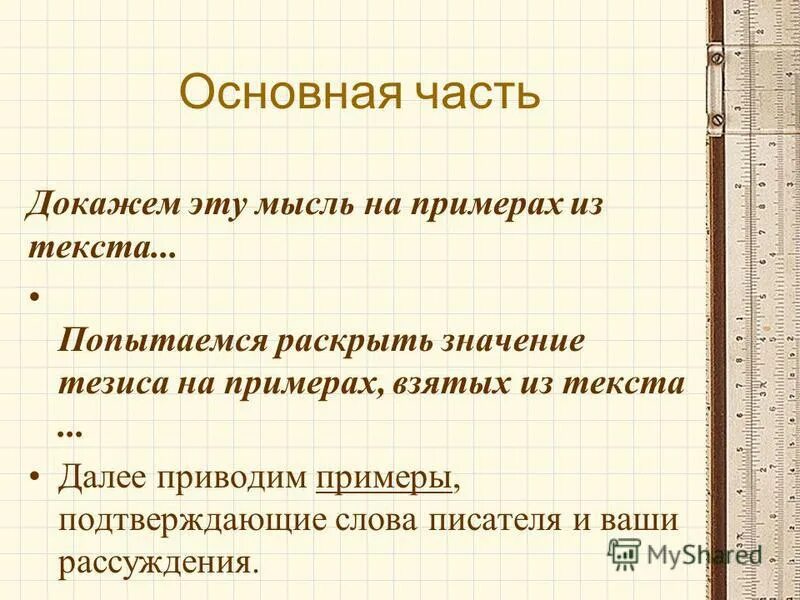 Основная часть

Докажем эту мысль на примерах из текста...

•
Попытаемся раскрыть значение тезиса на примерах, взятых из текста ...

• Далее приводим примеры, подтверждающие слова писателя и ваши рассуждения.

MyShared